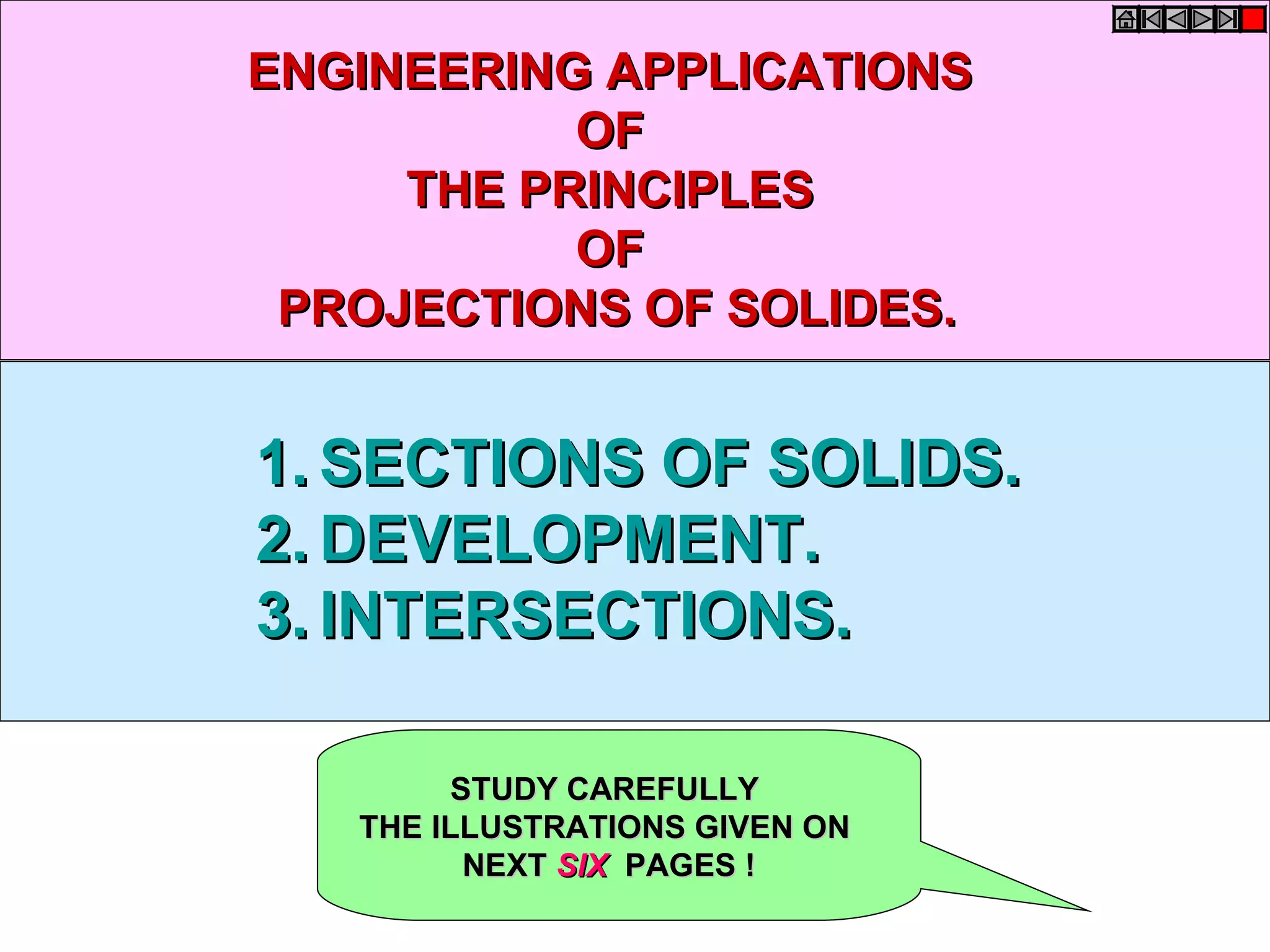 ENGINEERING APPLICATIONS
OF
THE PRINCIPLES
OF
PROJECTIONS OF SOLIDES.

1. SECTIONS OF SOLIDS.
2. DEVELOPMENT.
3. INTERSECTIONS.

STUDY CAREFULLY
THE ILLUSTRATIONS GIVEN ON
NEXT SIX PAGES !